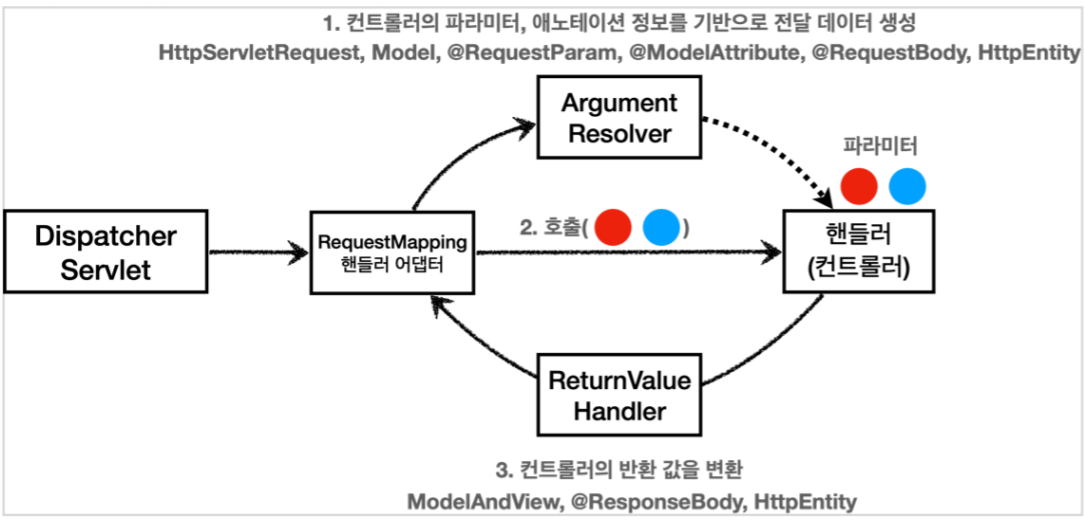 1. 컨트롤러의 파라미터, 애노테이션 정보를 기반으로 전달 데이터 생성
HttpServletRequest, Model, @RequestParam, @ModelAttribute, @RequestBody, HttpEntity

Argument Resolver

파라미터

Dispatcher Servlet

RequestMapping 핸들러 어댑터

2. 호출( )

핸들러 (컨트롤러)

ReturnValue Handler

3. 컨트롤러의 반환 값을 변환
ModelAndView, @ResponseBody, HttpEntity